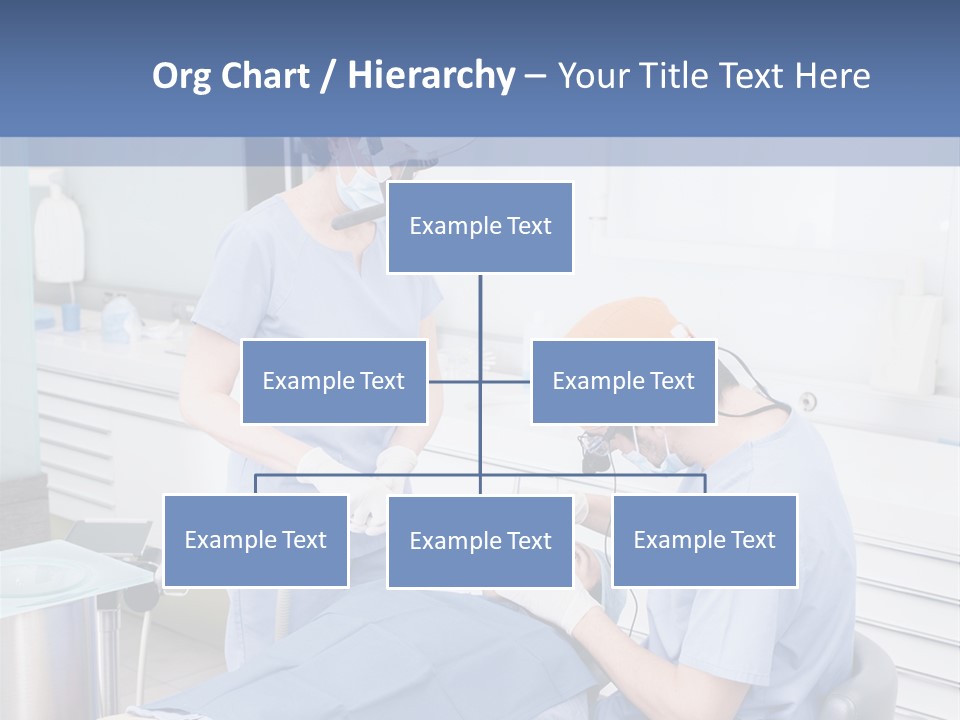 Org Chart / Hierarchy – Your Title Text Here

Example Text

Example Text

Example Text

Example Text

Example Text

Example Text